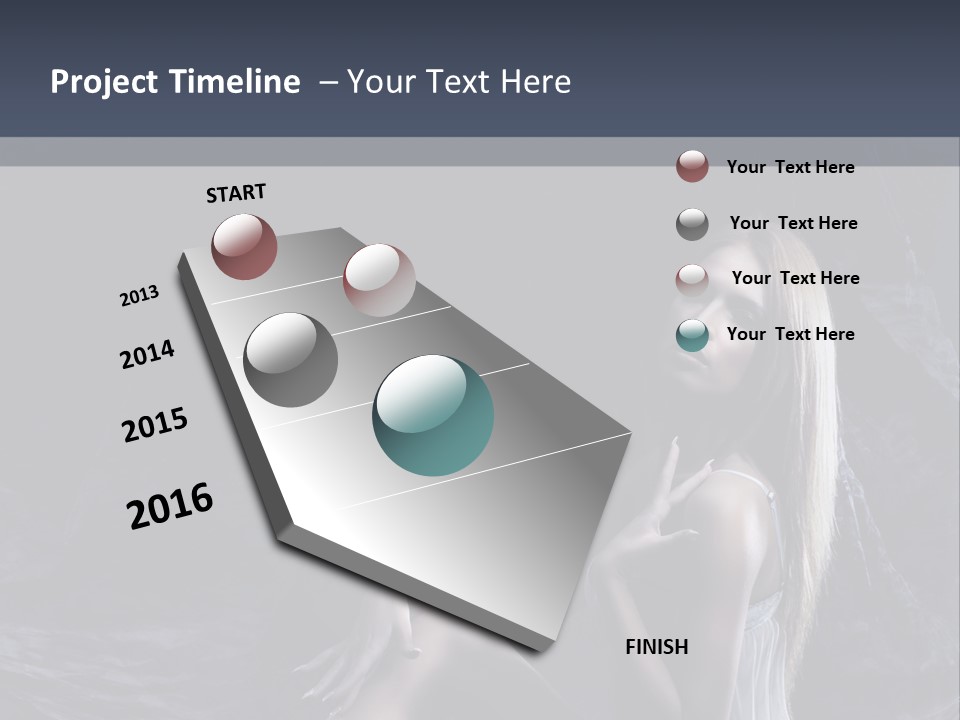 Project Timeline – Your Text Here

START

2013

2014

2015

2016

FINISH

Your Text Here

Your Text Here

Your Text Here

Your Text Here